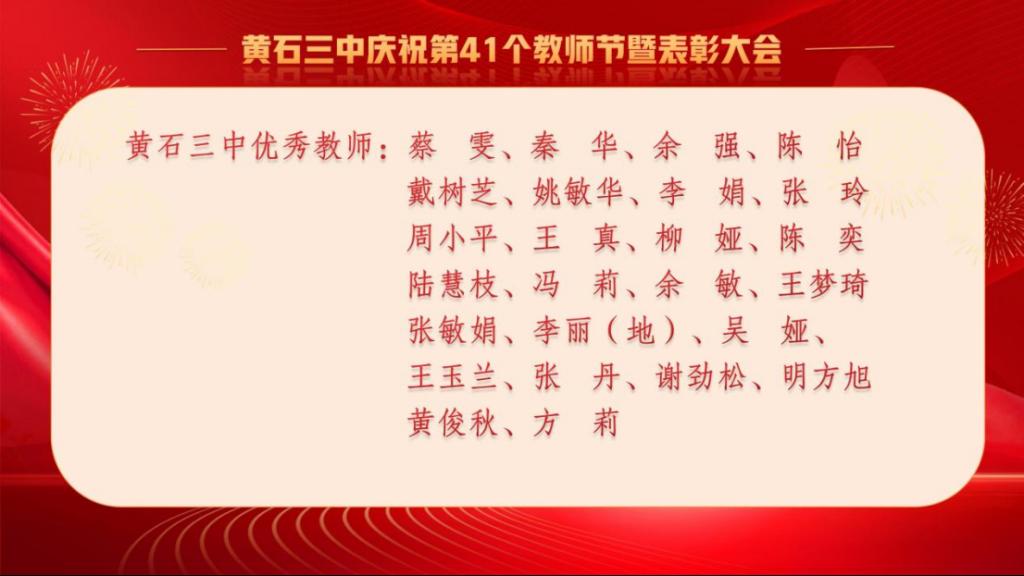 黄石三中庆祝第41个教师节暨表彰大会

黄石三中优秀教师：蔡 雯、秦 华、余 强、陈 怡
戴树芝、姚敏华、李 娟、张 玲
周小平、王 真、柳 娅、陈 奕
陆慧枝、冯 莉、余 敏、王梦琦
张敏娟、李丽（地）、吴 娅、
王玉兰、张 丹、谢劲松、明方旭
黄俊秋、方 莉